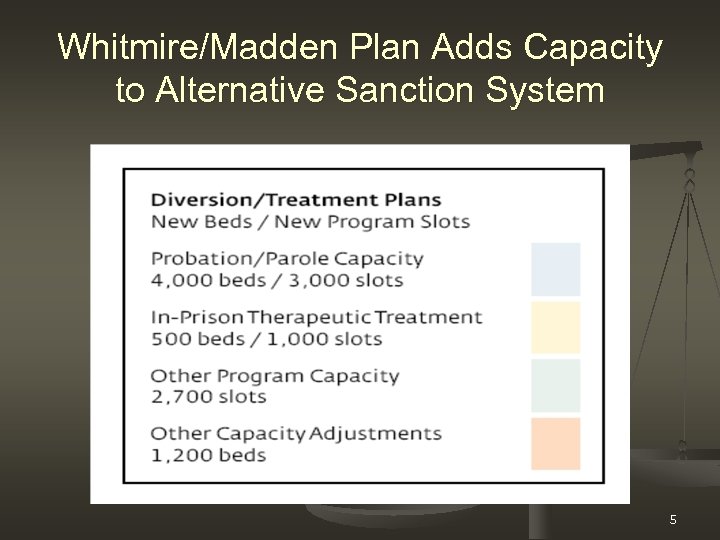 Whitmire/Madden Plan Adds Capacity to Alternative Sanction System

Diversion/Treatment Plans
New Beds / New Program Slots

Probation/Parole Capacity
4,000 beds / 3,000 slots

In-Prison Therapeutic Treatment
500 beds / 1,000 slots

Other Program Capacity
2,700 slots

Other Capacity Adjustments
1,200 beds

5